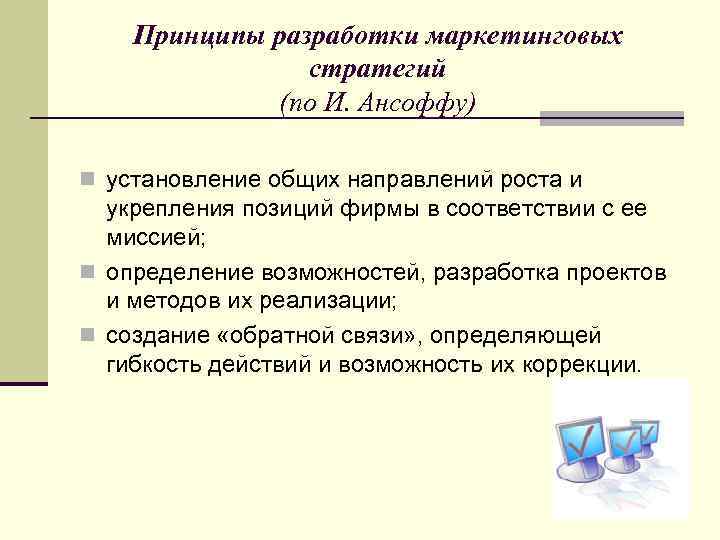 Принципы разработки маркетинговых стратегий
(по И. Ансоффу)

установление общих направлений роста и укрепления позиций фирмы в соответствии с ее миссией;

определение возможностей, разработка проектов и методов их реализации;

создание «обратной связи», определяющей гибкость действий и возможность их коррекции.